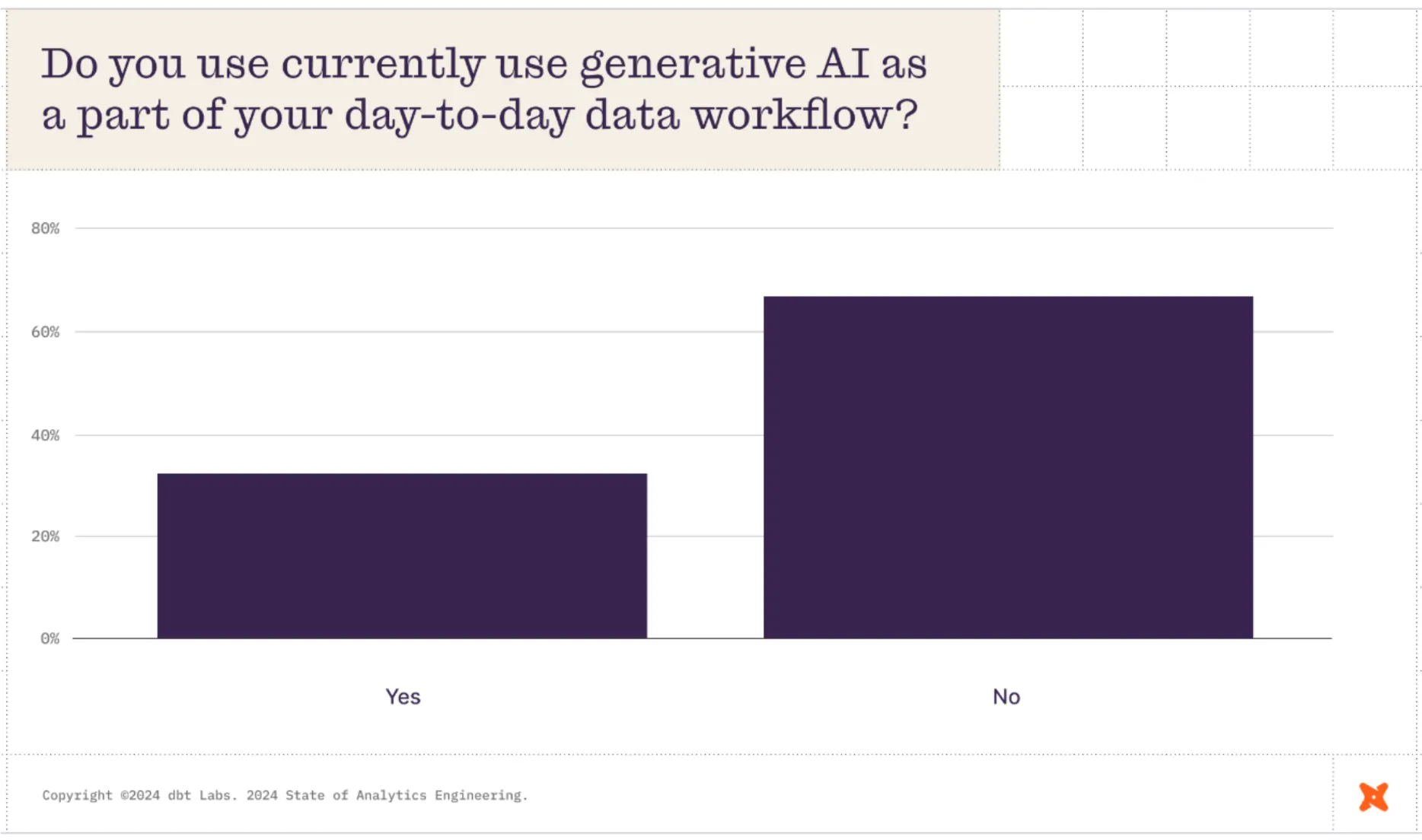 Do you use currently use generative AI as a part of your day-to-day data workflow?

80%
60%
40%
20%
0%

Yes
No

Copyright ©2024 dbt Labs. 2024 State of Analytics Engineering.